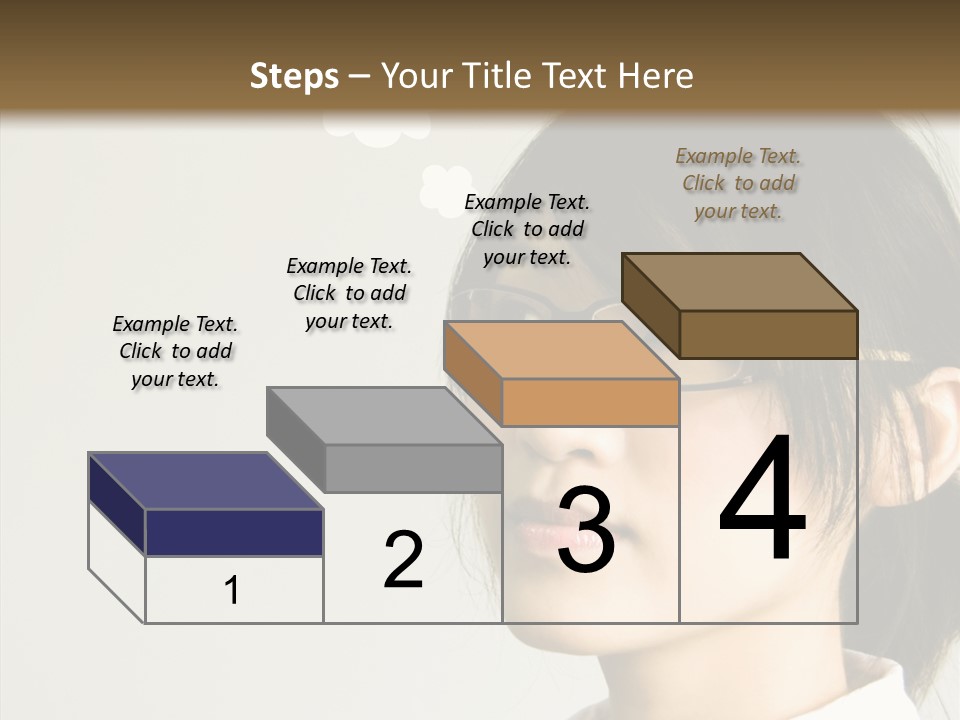 Steps – Your Title Text Here

Example Text. Click to add your text.

Example Text. Click to add your text.

Example Text. Click to add your text.

Example Text. Click to add your text.

1

2

3

4